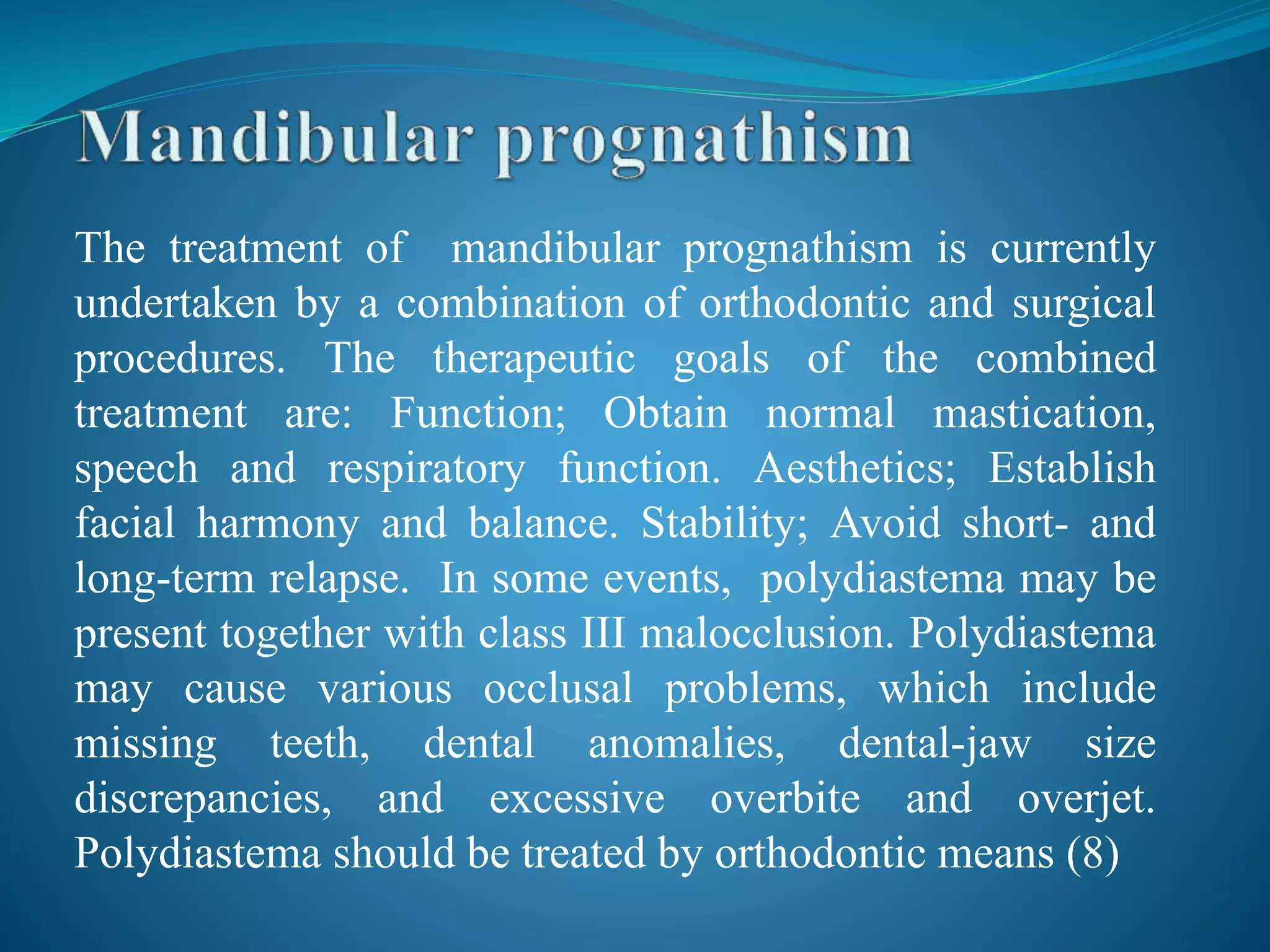 Mandibular prognathism

The treatment of mandibular prognathism is currently undertaken by a combination of orthodontic and surgical procedures. The therapeutic goals of the combined treatment are: Function; Obtain normal mastication, speech and respiratory function. Aesthetics; Establish facial harmony and balance. Stability; Avoid short- and long-term relapse. In some events, polydiastema may be present together with class III malocclusion. Polydiastema may cause various occlusal problems, which include missing teeth, dental anomalies, dental-jaw size discrepancies, and excessive overbite and overjet. Polydiastema should be treated by orthodontic means (8)